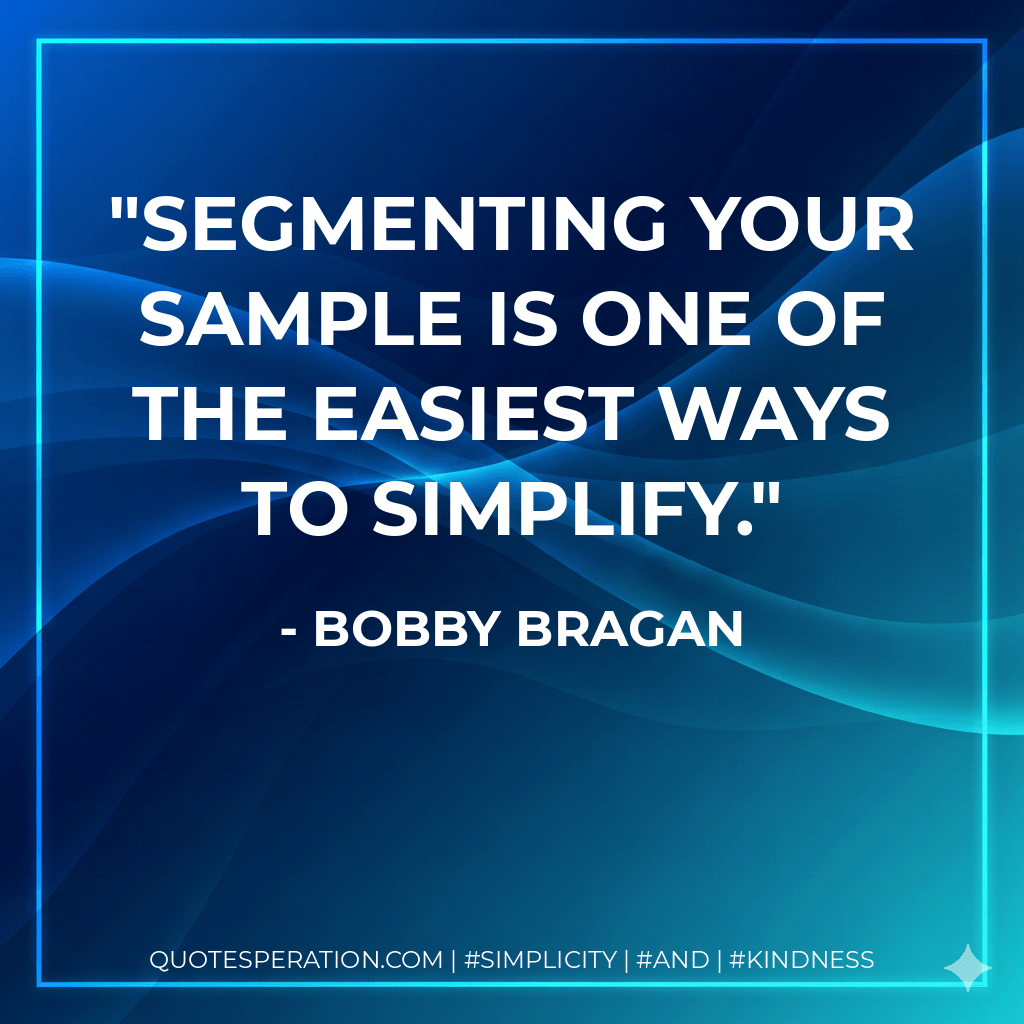 "SEGMENTING YOUR SAMPLE IS ONE OF THE EASIEST WAYS TO SIMPLIFY."

- BOBBY BRAGAN

QUOTESPERATION.COM | #SIMPLICITY | #AND | #KINDNESS